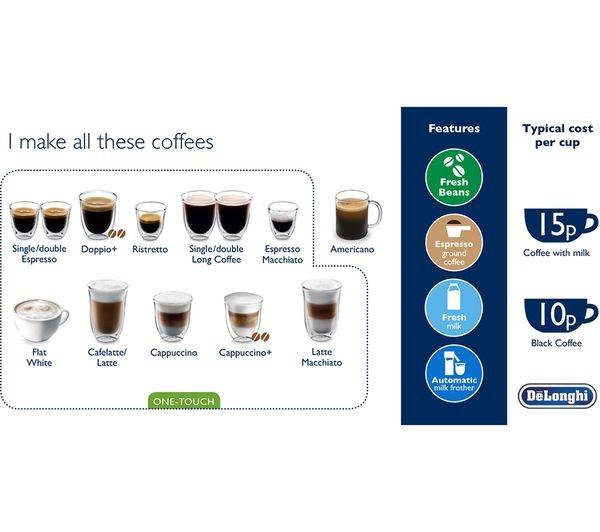 I make all these coffees

Single/double Espresso

Doppio+

Ristretto

Single/double Long Coffee

Espresso Macchiato

Americano

Flat White

Cafelatte/ Latte

Cappuccino

Cappuccino+

Latte Macchiato

ONE-TOUCH

Features

Fresh Beans

Espresso ground coffee

Fresh milk

Automatic milk frother

Typical cost per cup

15p

Coffee with milk

10p

Black Coffee

DeLonghi